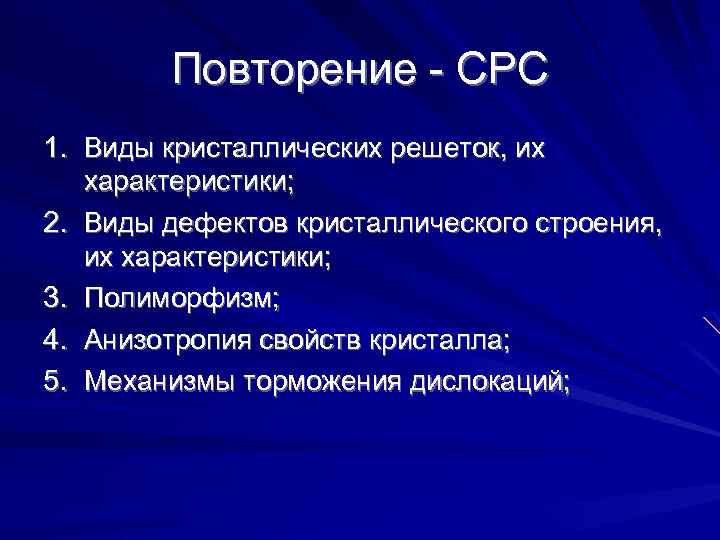 Повторение - СРС

1. Виды кристаллических решеток, их характеристики;
2. Виды дефектов кристаллического строения, их характеристики;
3. Полиморфизм;
4. Анизотропия свойств кристалла;
5. Механизмы торможения дислокаций;